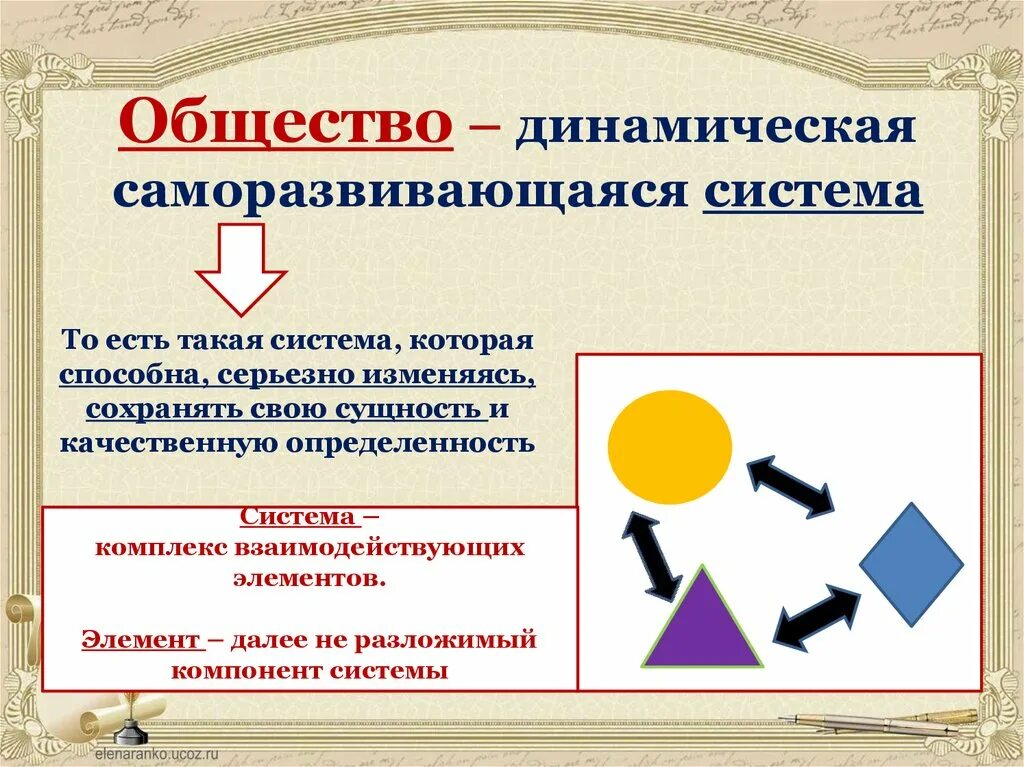 Общество – динамическая саморазвивающаяся система

То есть такая система, которая способна, серьезно изменяясь, сохранять свою сущность и качественную определенность

Система – комплекс взаимодействующих элементов.

Элемент – далее не разложимый компонент системы

elenaranko.ucoz.ru